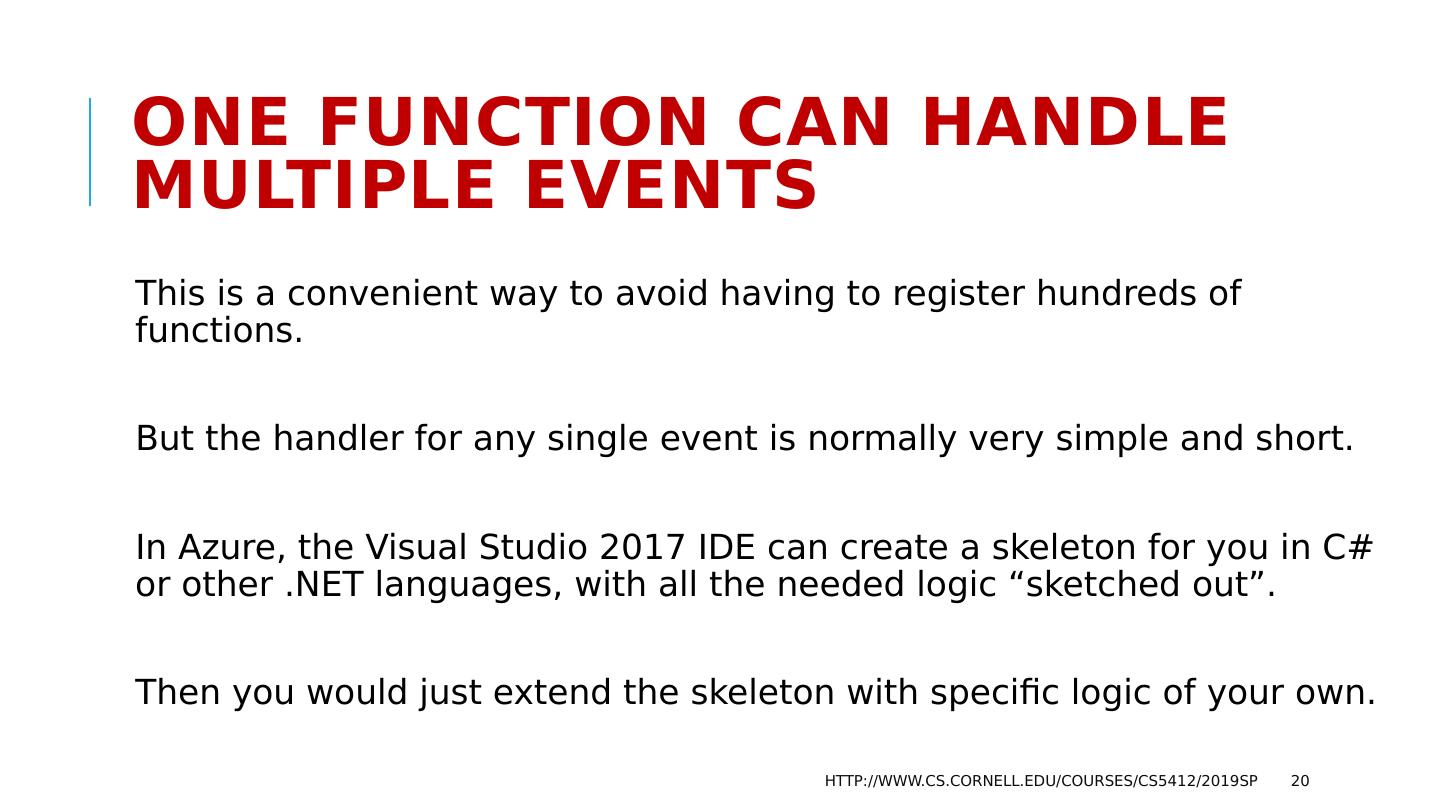 ONE FUNCTION CAN HANDLE MULTIPLE EVENTS

This is a convenient way to avoid having to register hundreds of functions.

But the handler for any single event is normally very simple and short.

In Azure, the Visual Studio 2017 IDE can create a skeleton for you in C# or other .NET languages, with all the needed logic “sketched out”.

Then you would just extend the skeleton with specific logic of your own.

HTTP://WWW.CS.CORNELL.EDU/COURSES/CS5412/2019SP 20